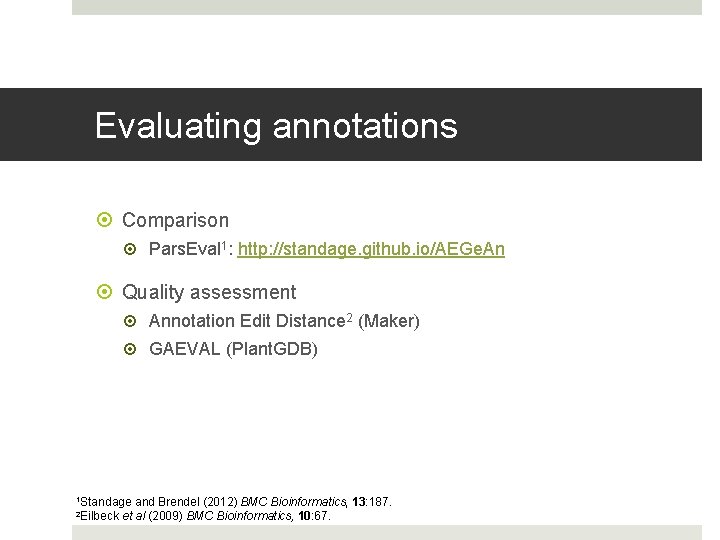 Evaluating annotations

Comparison

ParsEval$^1$: http://standage.github.io/AEGeAn

Quality assessment

Annotation Edit Distance$^2$ (Maker)

GAEVAL (PlantGDB)

$^1$Standage and Brendel (2012) BMC Bioinformatics, 13:187.
$^2$Eilbeck et al (2009) BMC Bioinformatics, 10:67.